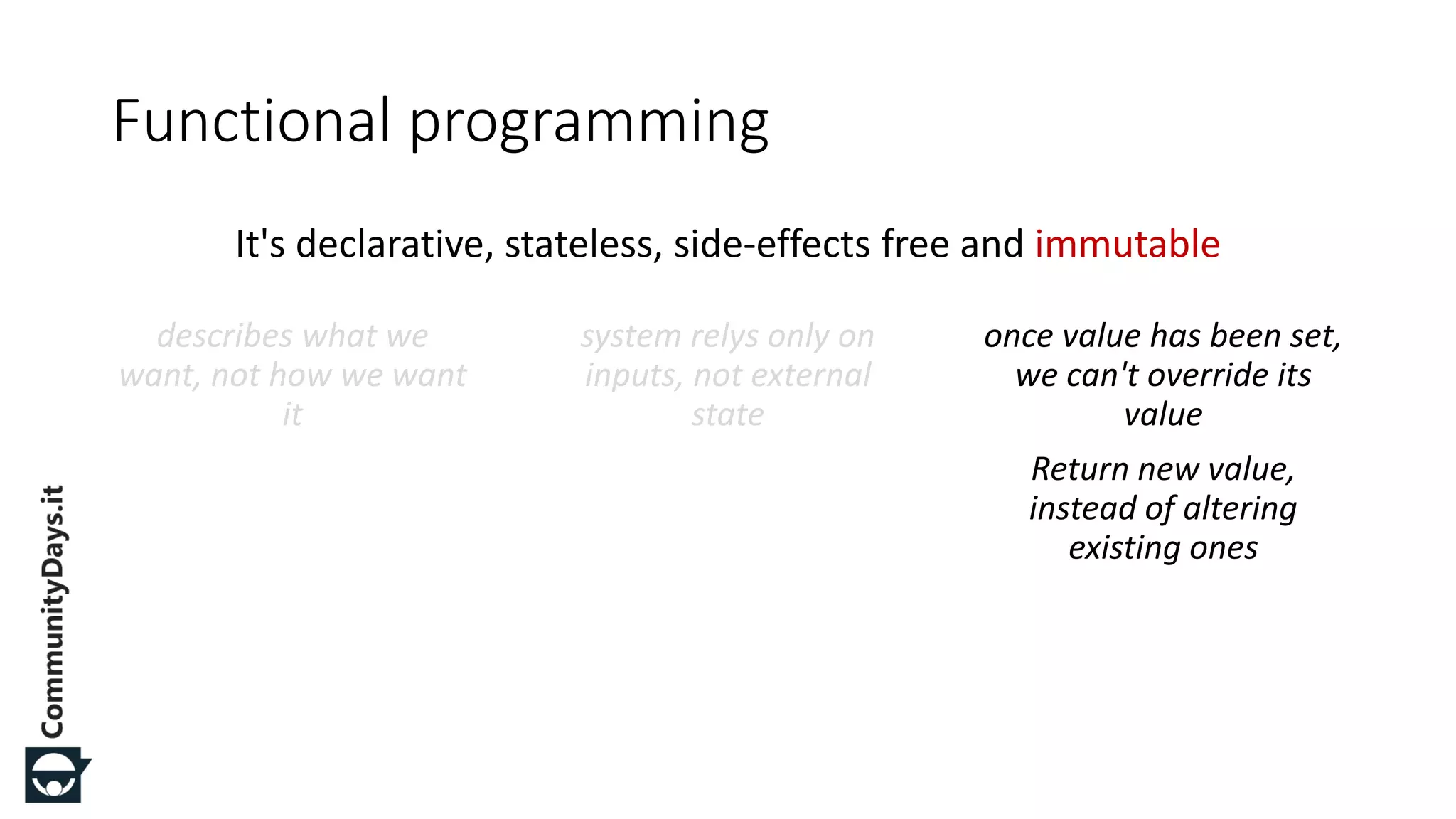 Functional programming

It's declarative, stateless, side-effects free and immutable

describes what we want, not how we want it

system relys only on inputs, not external state

once value has been set, we can't override its value

Return new value, instead of altering existing ones

CommunityDays.it